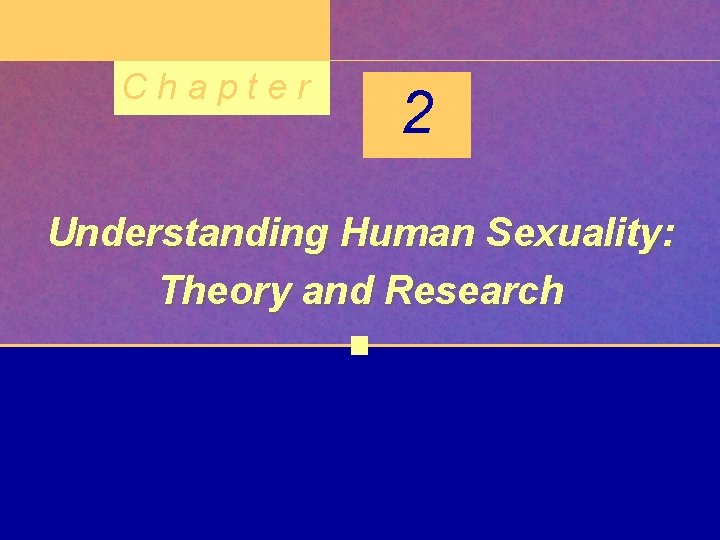 Chapter

2

Understanding Human Sexuality: Theory and Research